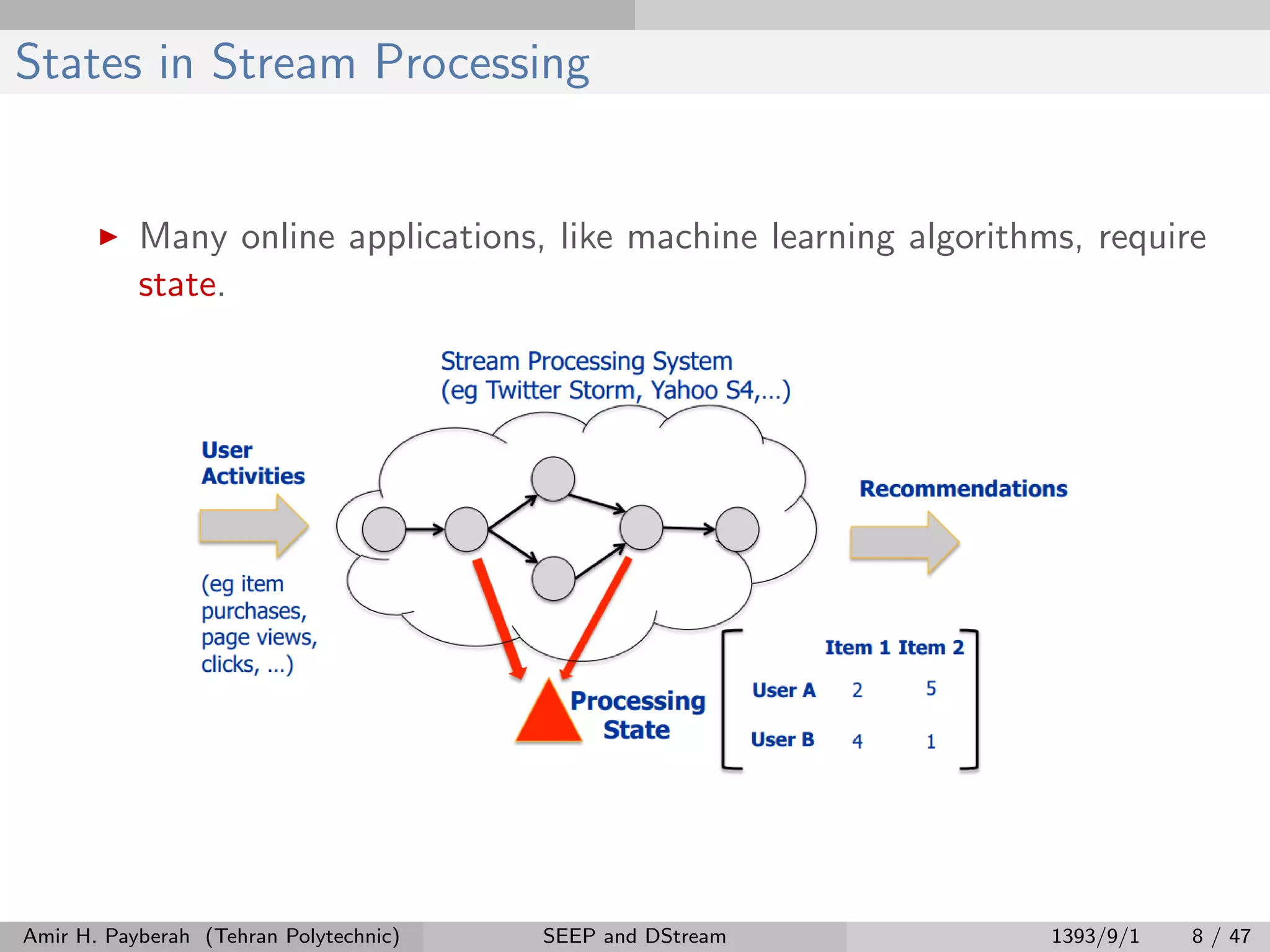 States in Stream Processing

▶ Many online applications, like machine learning algorithms, require state.

Stream Processing System
(eg Twitter Storm, Yahoo S4,...)

User Activities

(eg item purchases, page views, clicks, ...)

Recommendations

Processing State

| | Item 1 | Item 2 |
|---|---|---|
| User A | 2 | 5 |
| User B | 4 | 1 |

Amir H. Payberah (Tehran Polytechnic) SEEP and DStream 1393/9/1 8 / 47